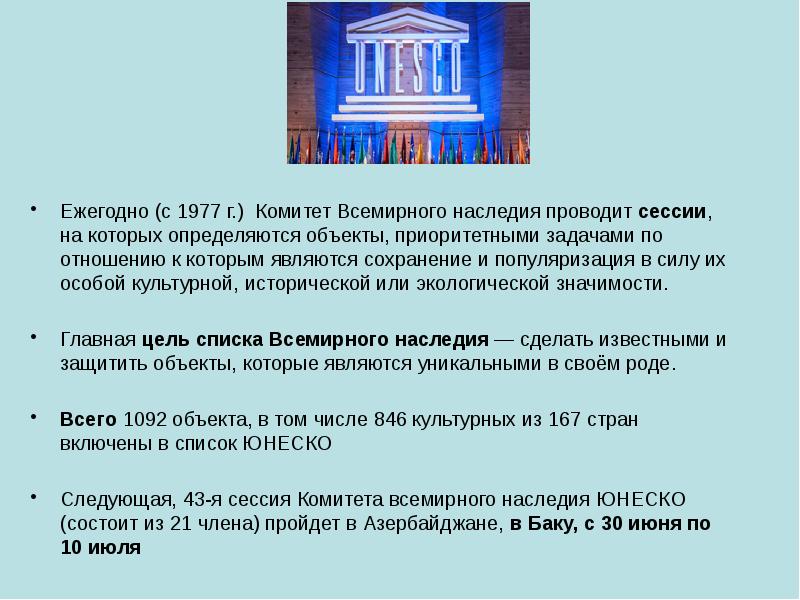 UNESCO

• Ежегодно (с 1977 г.) Комитет Всемирного наследия проводит сессии, на которых определяются объекты, приоритетными задачами по отношению к которым являются сохранение и популяризация в силу их особой культурной, исторической или экологической значимости.

• Главная цель списка Всемирного наследия — сделать известными и защитить объекты, которые являются уникальными в своём роде.

• Всего 1092 объекта, в том числе 846 культурных из 167 стран включены в список ЮНЕСКО

• Следующая, 43-я сессия Комитета всемирного наследия ЮНЕСКО (состоит из 21 члена) пройдет в Азербайджане, в Баку, с 30 июня по 10 июля